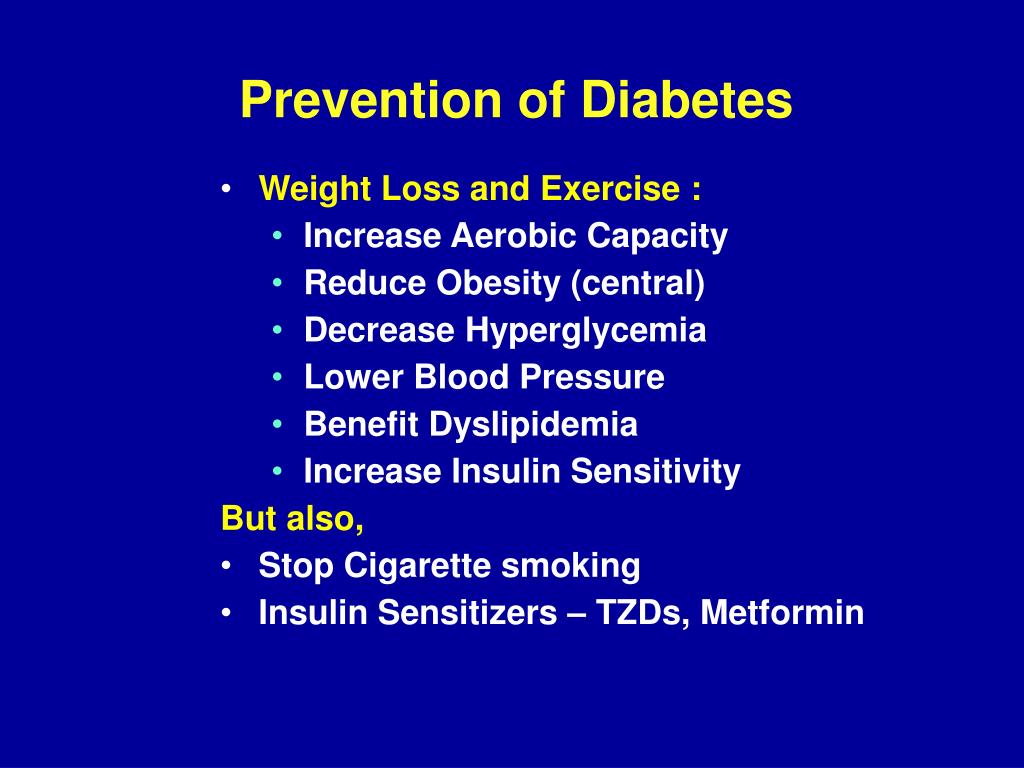 Prevention of Diabetes

• Weight Loss and Exercise :
  • Increase Aerobic Capacity
  • Reduce Obesity (central)
  • Decrease Hyperglycemia
  • Lower Blood Pressure
  • Benefit Dyslipidemia
  • Increase Insulin Sensitivity

But also,

• Stop Cigarette smoking
• Insulin Sensitizers – TZDs, Metformin